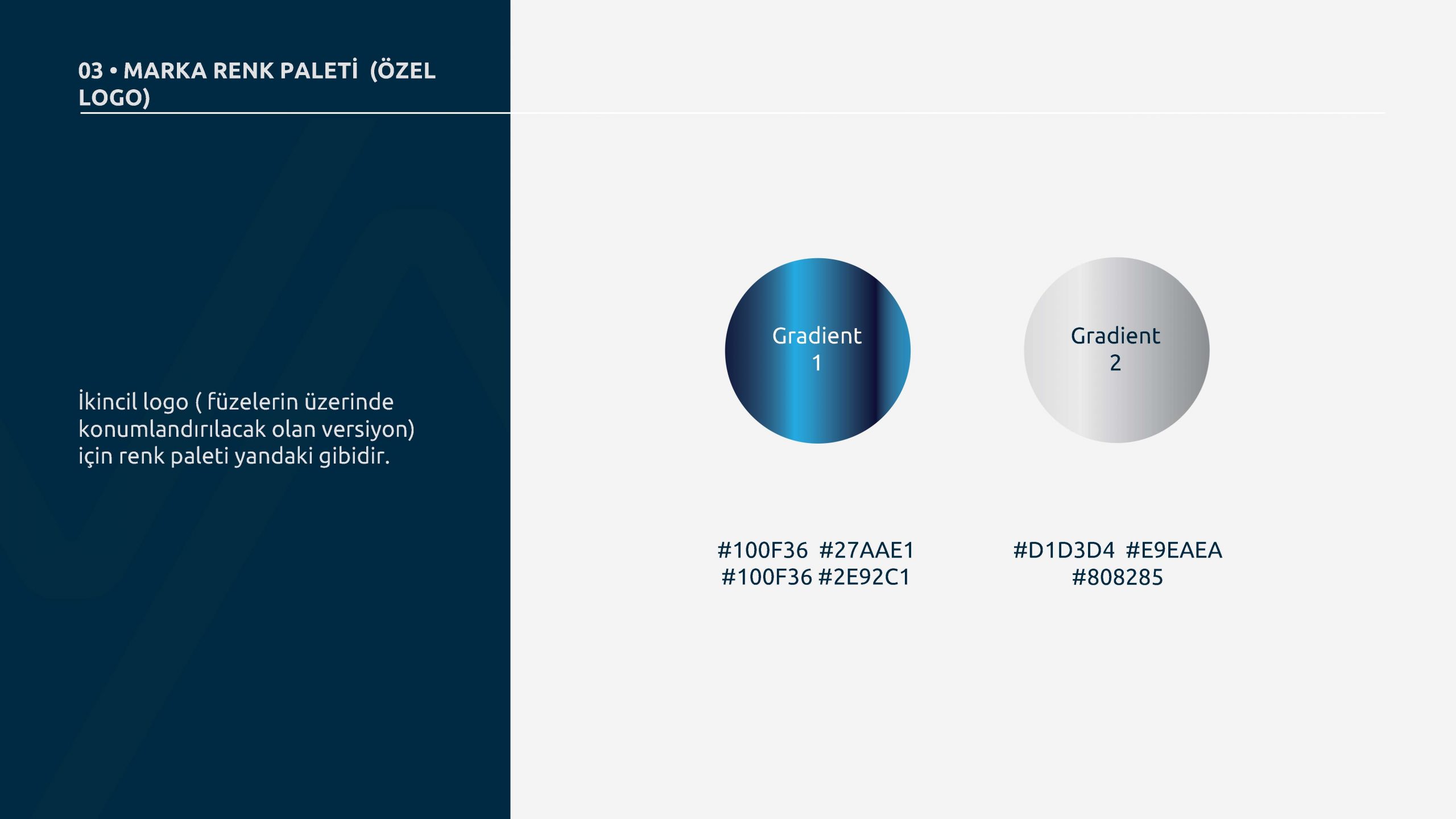 03 • MARKA RENK PALETİ (ÖZEL LOGO)

İkincil logo ( füzelerin üzerinde konumlandırılacak olan versiyon) için renk paleti yandaki gibidir.

Gradient 1

Gradient 2

#100F36 #27AAE1
#100F36 #2E92C1

#D1D3D4 #E9EAEA
#808285